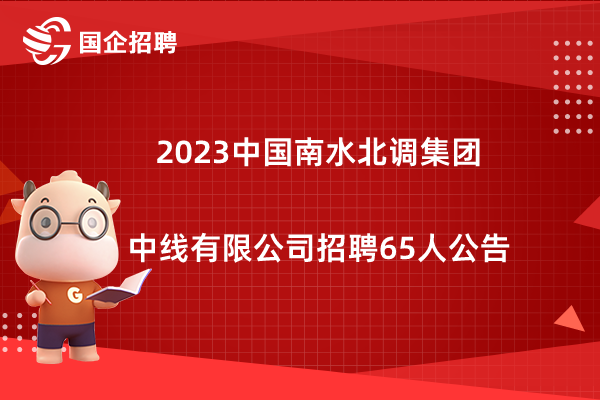 国企招聘

2023中国南水北调集团

中线有限公司招聘65人公告

G